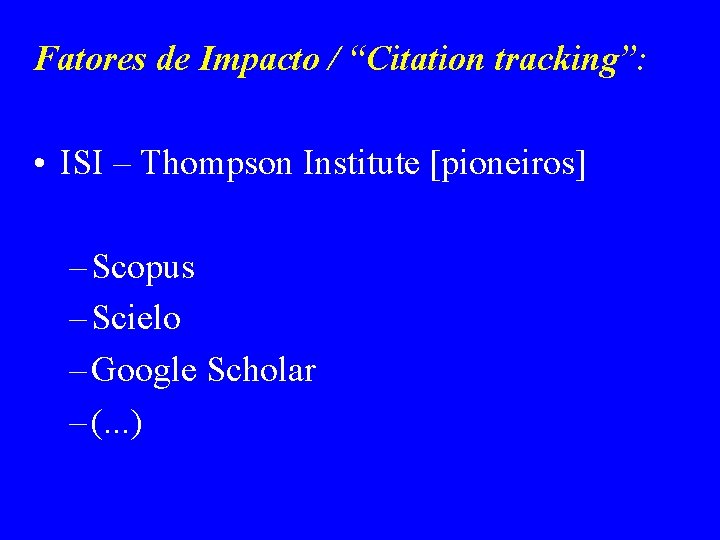 Fatores de Impacto / “Citation tracking”:

• ISI – Thompson Institute [pioneiros]

– Scopus
– Scielo
– Google Scholar
– (...)